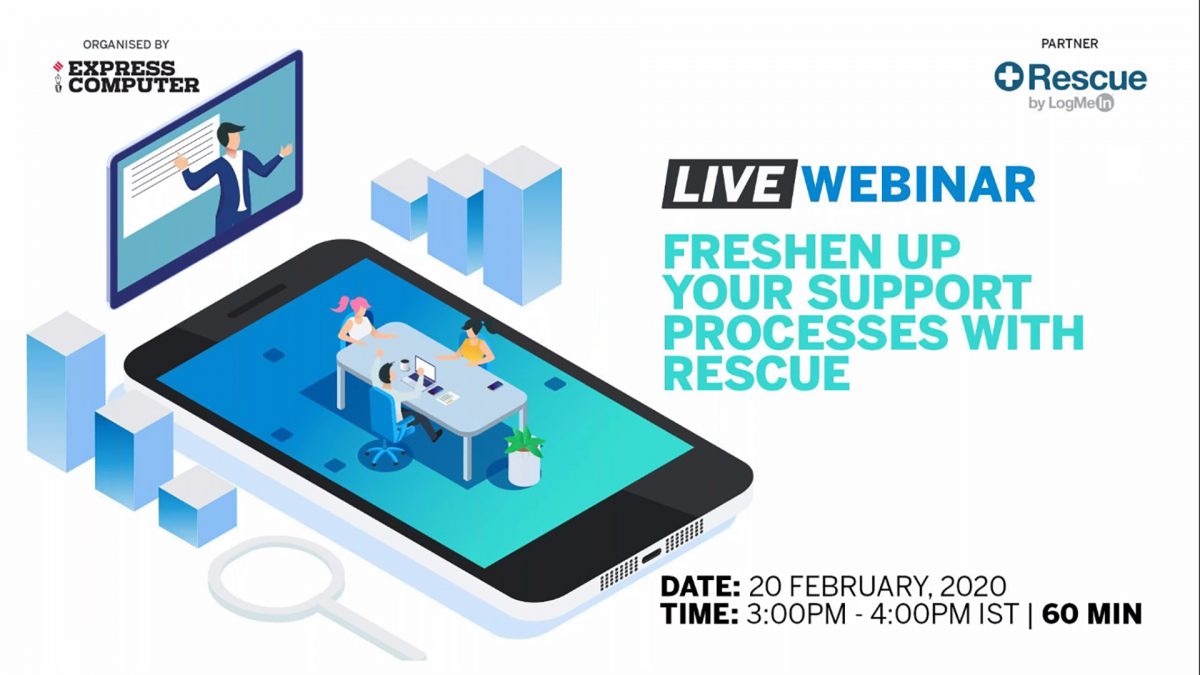 ORGANISED BY
EXPRESS COMPUTER

PARTNER
Rescue
by LogMeIn

LIVE WEBINAR

FRESHEN UP YOUR SUPPORT PROCESSES WITH RESCUE

DATE: 20 FEBRUARY, 2020
TIME: 3:00PM - 4:00PM IST | 60 MIN